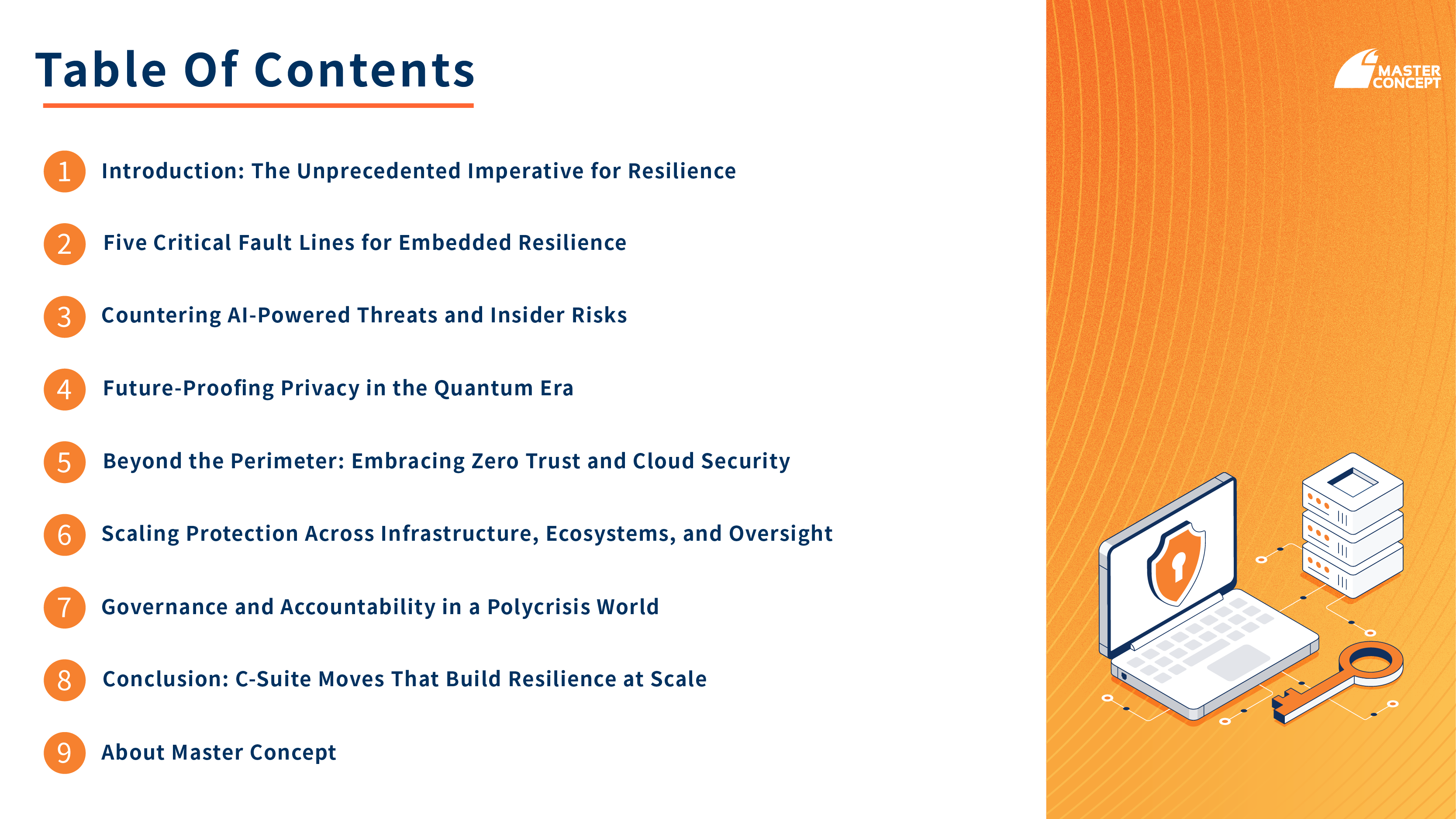 Table Of Contents

MASTER CONCEPT

1 Introduction: The Unprecedented Imperative for Resilience

2 Five Critical Fault Lines for Embedded Resilience

3 Countering AI-Powered Threats and Insider Risks

4 Future-Proofing Privacy in the Quantum Era

5 Beyond the Perimeter: Embracing Zero Trust and Cloud Security

6 Scaling Protection Across Infrastructure, Ecosystems, and Oversight

7 Governance and Accountability in a Polycrisis World

8 Conclusion: C-Suite Moves That Build Resilience at Scale

9 About Master Concept